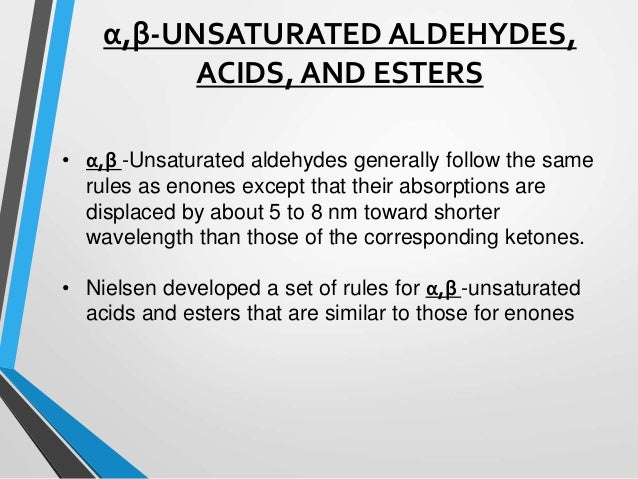 α,β-UNSATURATED ALDEHYDES, ACIDS, AND ESTERS

• α,β -Unsaturated aldehydes generally follow the same rules as enones except that their absorptions are displaced by about 5 to 8 nm toward shorter wavelength than those of the corresponding ketones.

• Nielsen developed a set of rules for α,β -unsaturated acids and esters that are similar to those for enones